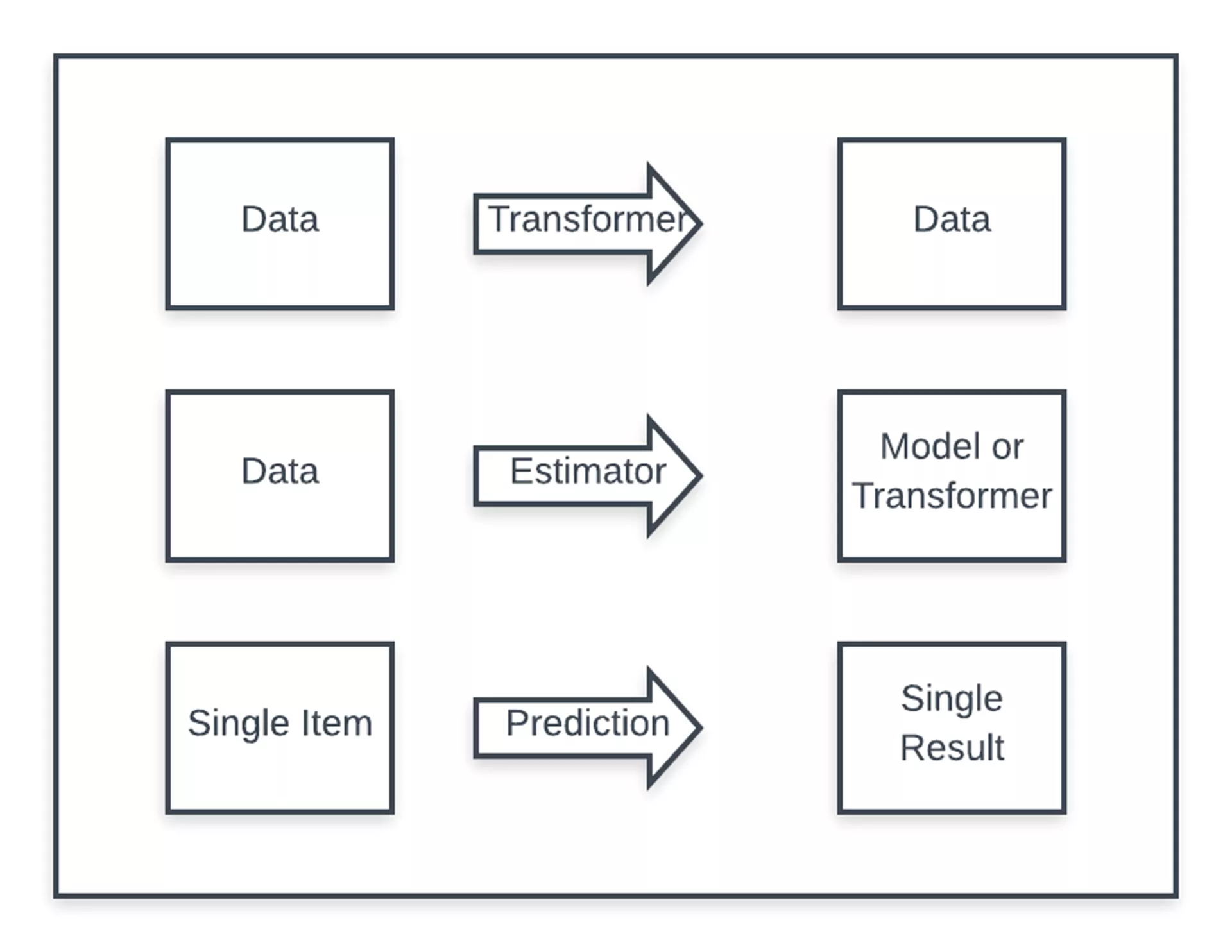 Data

Transformer

Data

Data

Estimator

Model or Transformer

Single Item

Prediction

Single Result